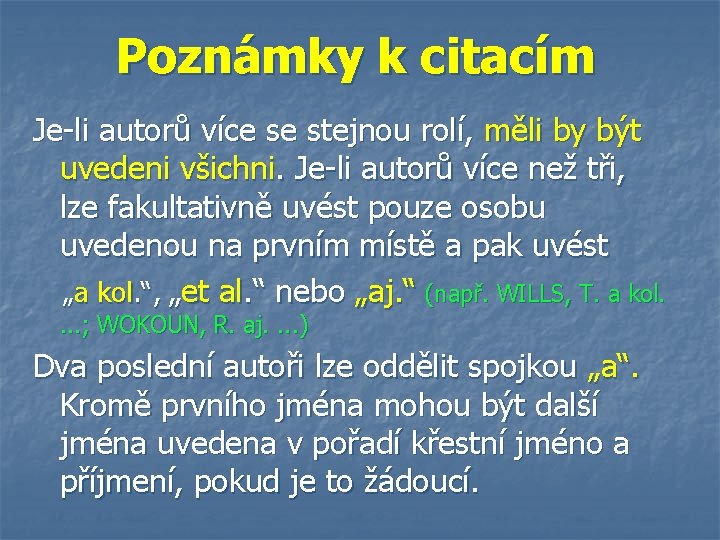 Poznámky k citacím

Je-li autorů více se stejnou rolí, měli by být uvedeni všichni. Je-li autorů více než tři, lze fakultativně uvést pouze osobu uvedenou na prvním místě a pak uvést „a kol.“, „et al.“ nebo „aj.“ (např. WILLS, T. a kol. ...; WOKOUN, R. aj. ...)

Dva poslední autoři lze oddělit spojkou „a“. Kromě prvního jména mohou být další jména uvedena v pořadí křestní jméno a příjmení, pokud je to žádoucí.